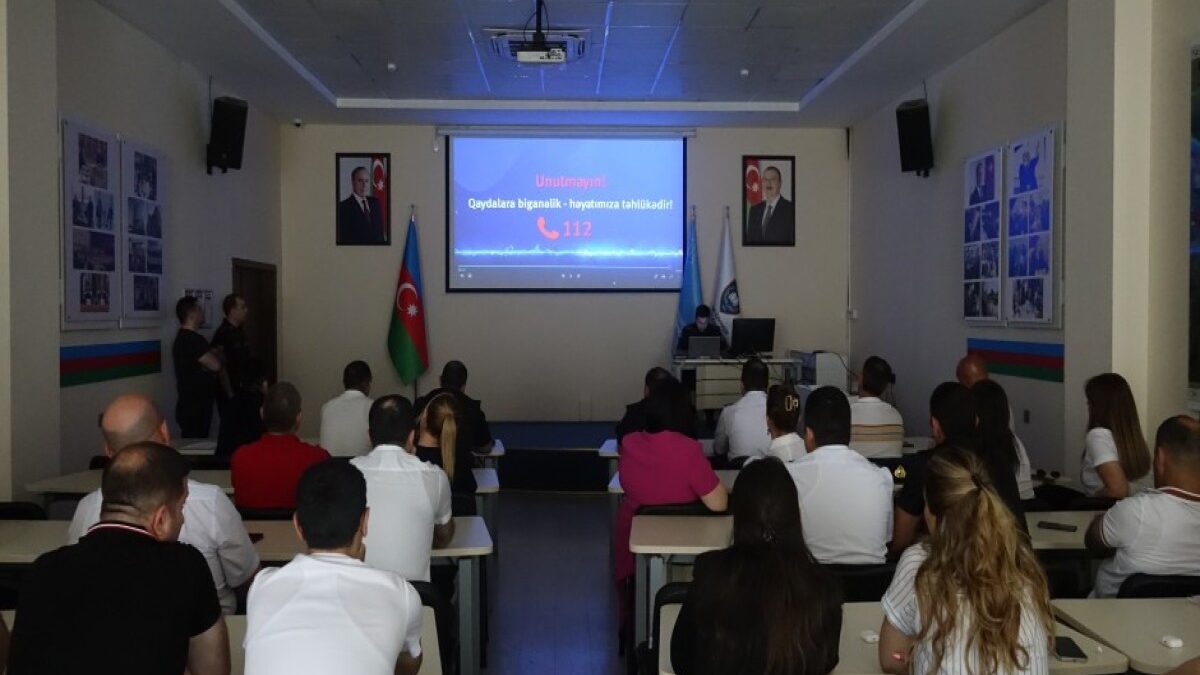 Unutmayın!
Qaydalara biganəlik - həyatımıza təhlükədir!
112